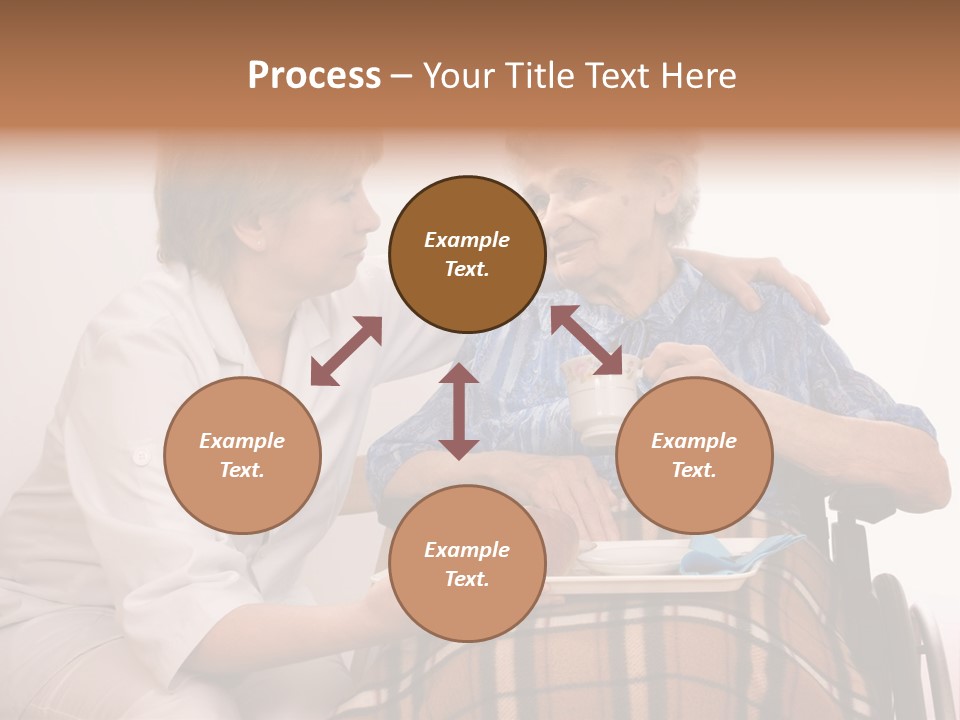 Process – Your Title Text Here

Example Text.

Example Text.

Example Text.

Example Text.